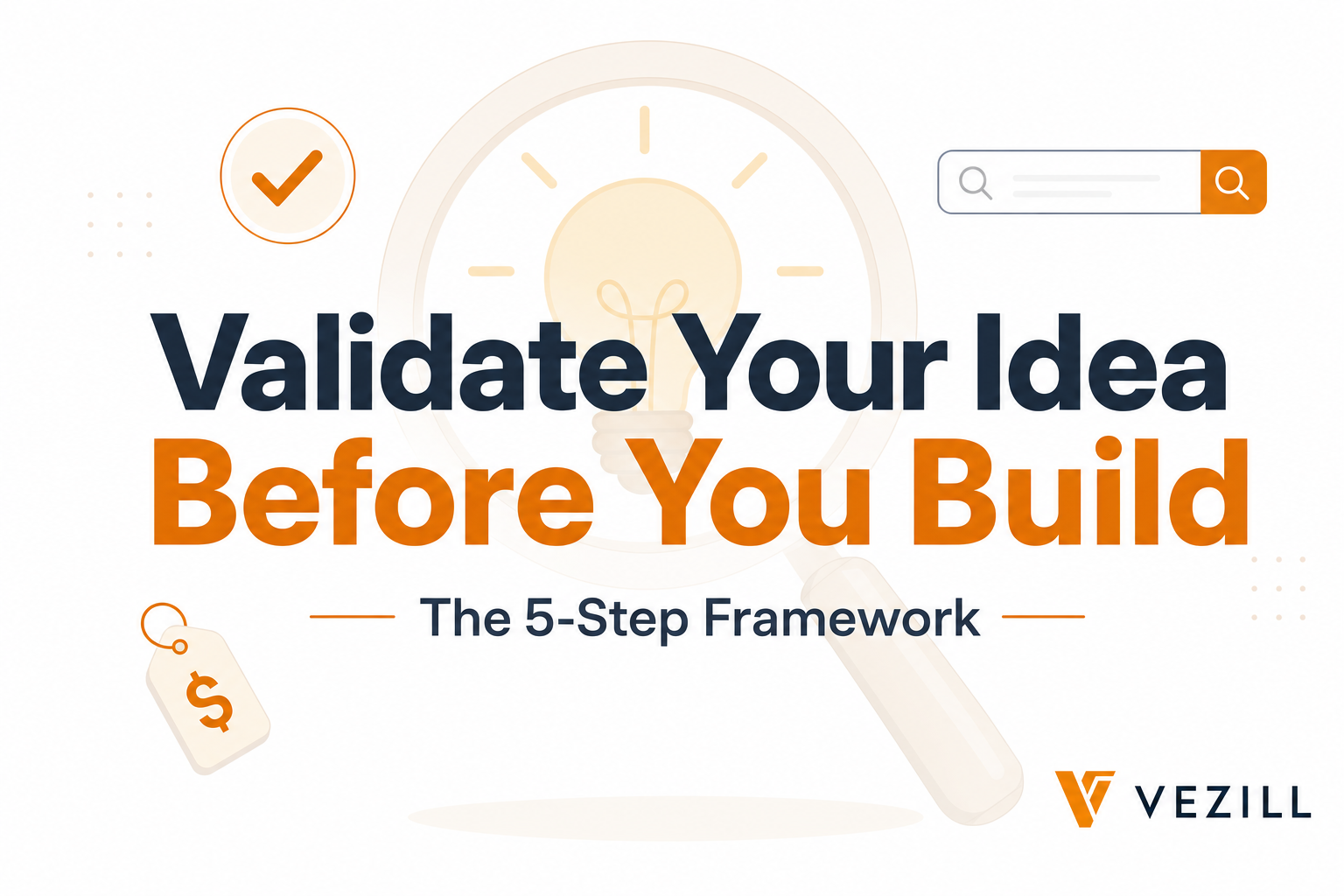 Validate Your Idea
Before You Build

The 5-Step Framework

$

VEZILL